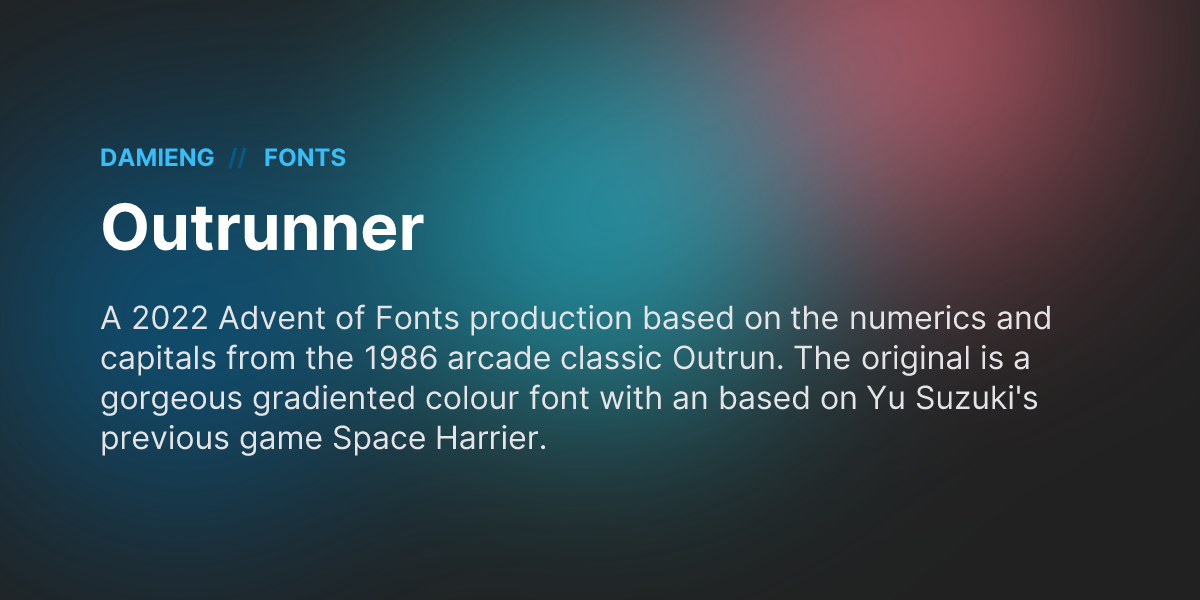 DAMIENG // FONTS

Outrunner

A 2022 Advent of Fonts production based on the numerics and capitals from the 1986 arcade classic Outrun. The original is a gorgeous gradiented colour font with an based on Yu Suzuki's previous game Space Harrier.